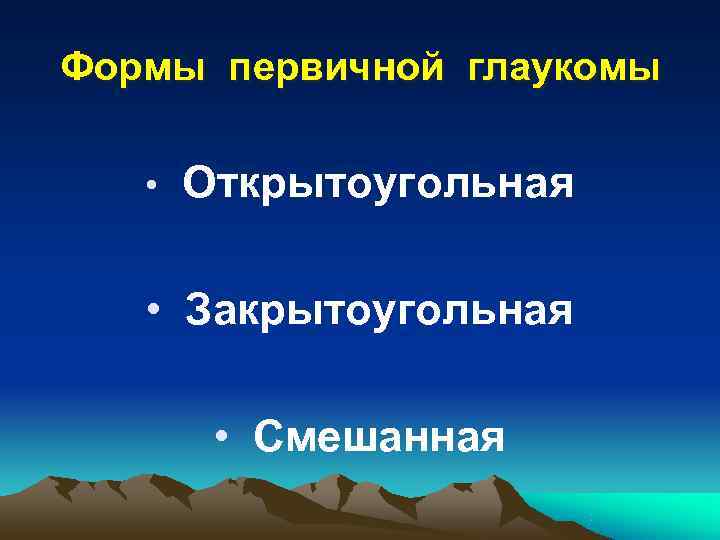 Формы первичной глаукомы

• Открытоугольная

• Закрытоугольная

• Смешанная